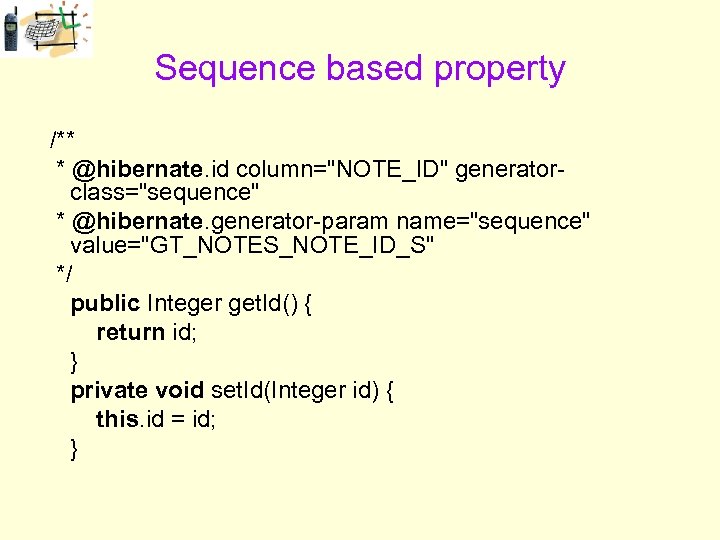 Sequence based property

/**
* @hibernate.id column="NOTE_ID" generator-class="sequence"
* @hibernate.generator-param name="sequence" value="GT_NOTES_NOTE_ID_S"
*/
public Integer getId() {
return id;
}
private void setId(Integer id) {
this.id = id;
}